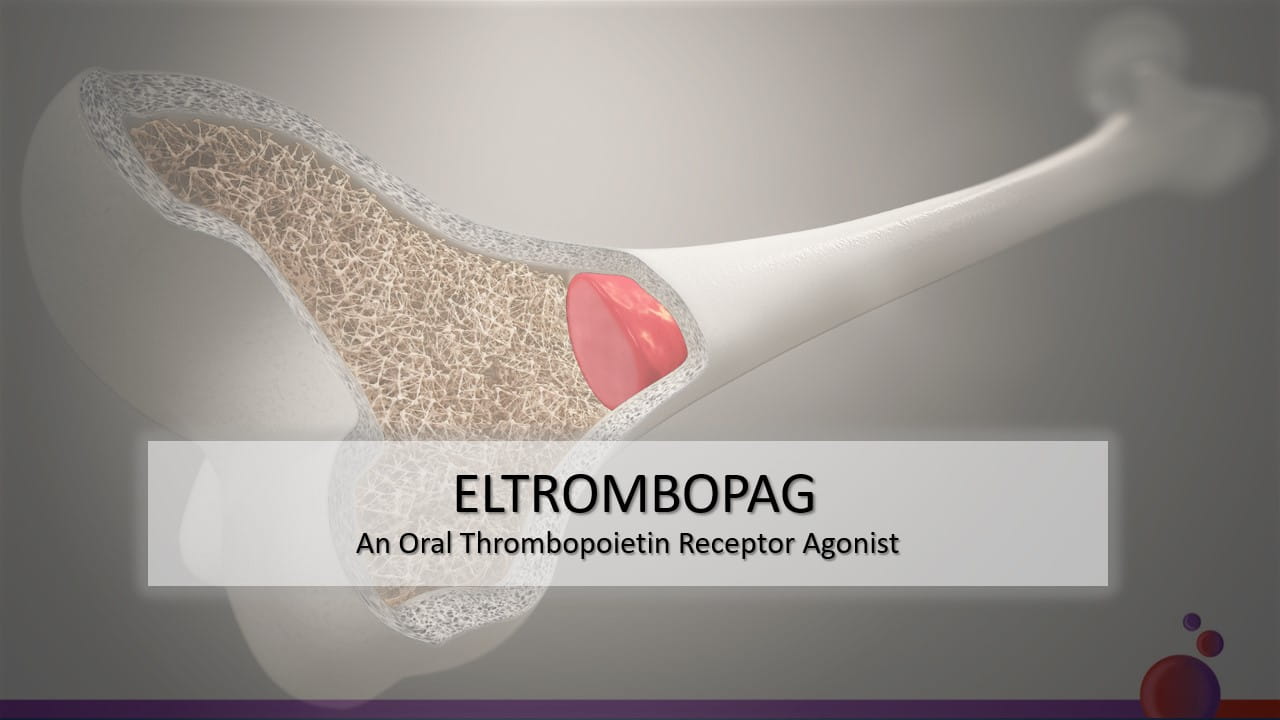 ELTROMBOPAG
An Oral Thrombopoietin Receptor Agonist